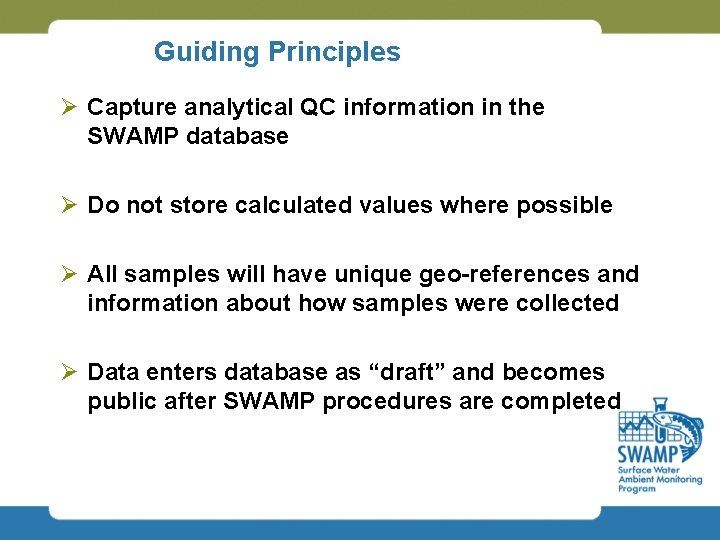 Guiding Principles

➢ Capture analytical QC information in the SWAMP database

➢ Do not store calculated values where possible

➢ All samples will have unique geo-references and information about how samples were collected

➢ Data enters database as “draft” and becomes public after SWAMP procedures are completed

SWAMP
Surface Water Ambient Monitoring Program